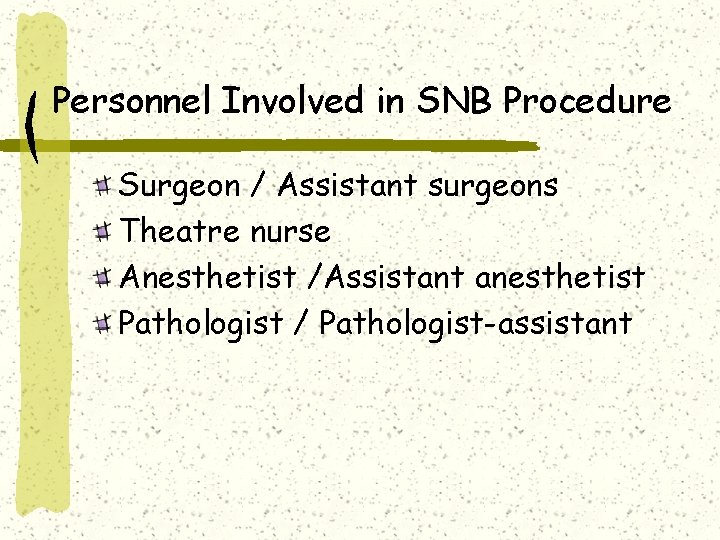 Personnel Involved in SNB Procedure

Surgeon / Assistant surgeons
Theatre nurse
Anesthetist /Assistant anesthetist
Pathologist / Pathologist-assistant